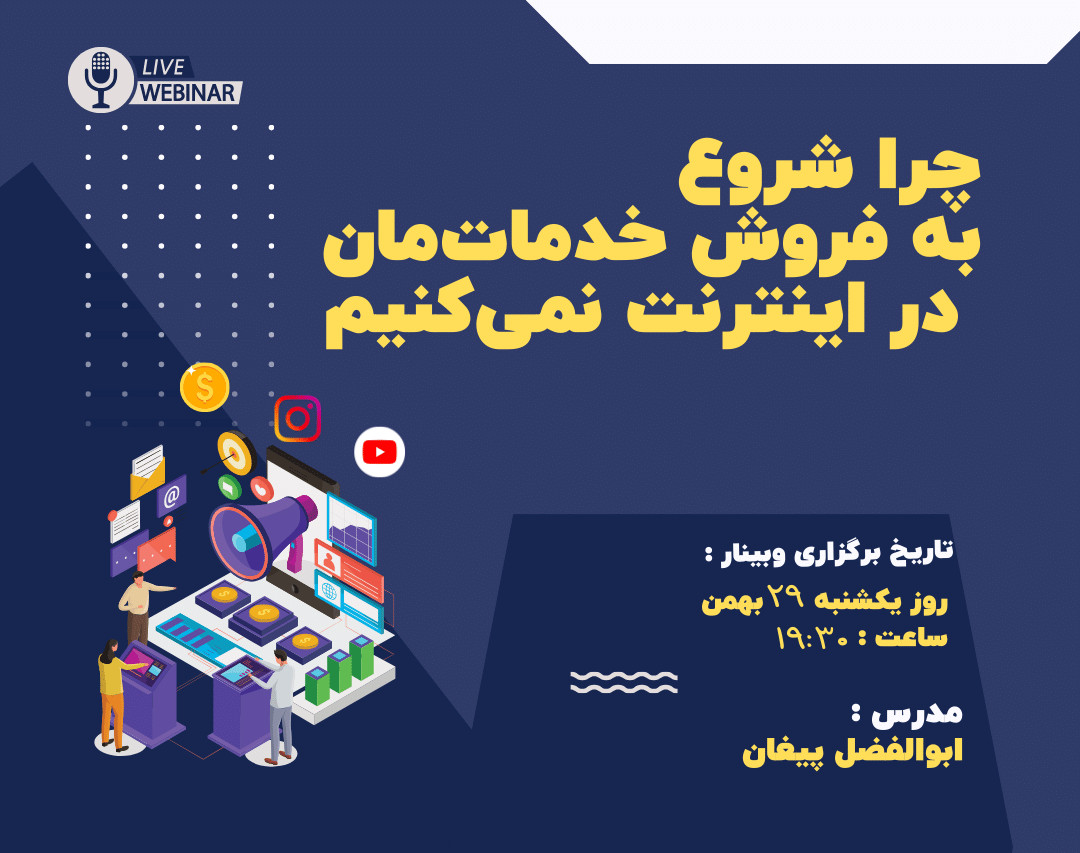 LIVE
WEBINAR

چرا شروع
به فروش خدمات‌مان
در اینترنت نمی‌کنیم

تاریخ برگزاری وبینار :
روز یکشنبه ۲۹ بهمن
ساعت : ۱۹:۳۰

مدرس :
ابوالفضل پیغان